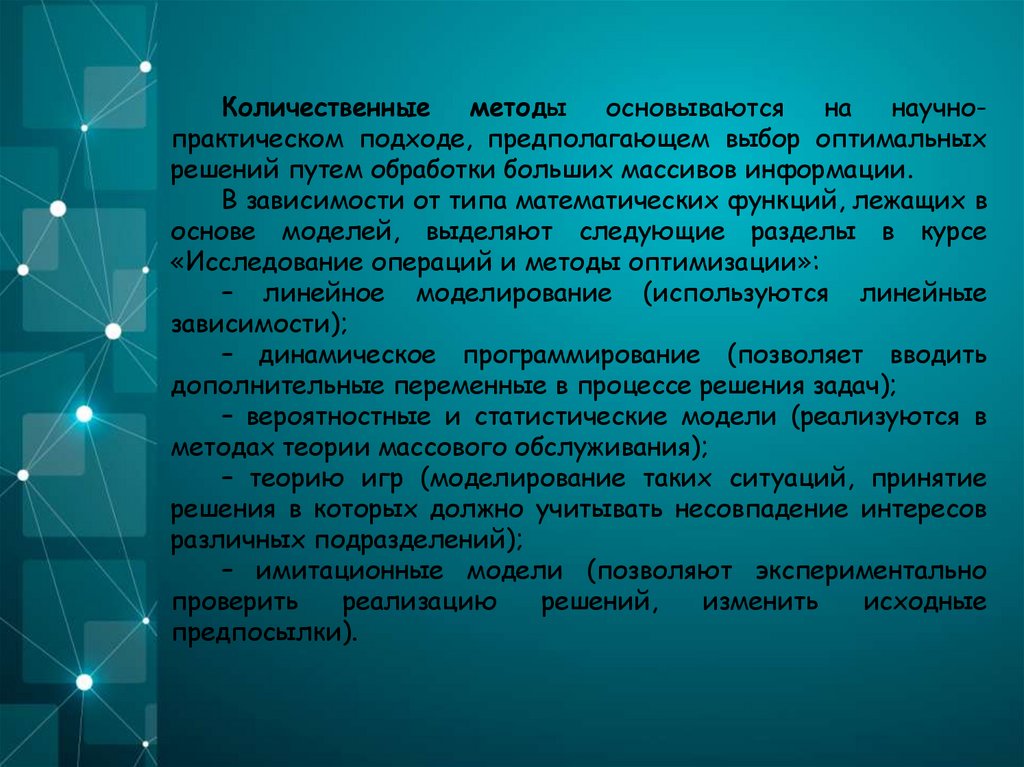 Количественные методы основываются на научно-практическом подходе, предполагающем выбор оптимальных решений путем обработки больших массивов информации.

В зависимости от типа математических функций, лежащих в основе моделей, выделяют следующие разделы в курсе «Исследование операций и методы оптимизации»:

– линейное моделирование (используются линейные зависимости);

– динамическое программирование (позволяет вводить дополнительные переменные в процессе решения задач);

– вероятностные и статистические модели (реализуются в методах теории массового обслуживания);

– теорию игр (моделирование таких ситуаций, принятие решения в которых должно учитывать несовпадение интересов различных подразделений);

– имитационные модели (позволяют экспериментально проверить реализацию решений, изменить исходные предпосылки).